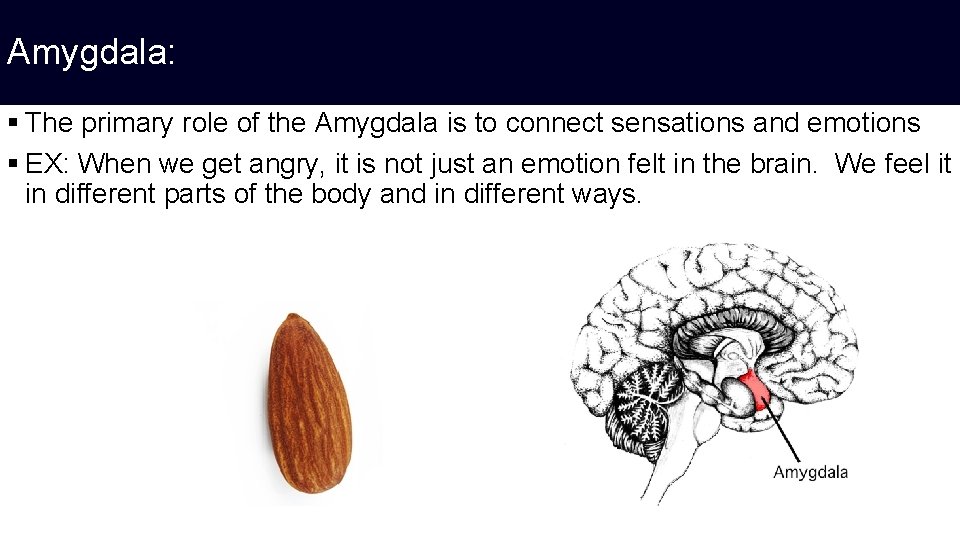 Amygdala:

▪ The primary role of the Amygdala is to connect sensations and emotions

▪ EX: When we get angry, it is not just an emotion felt in the brain. We feel it in different parts of the body and in different ways.

Amygdala